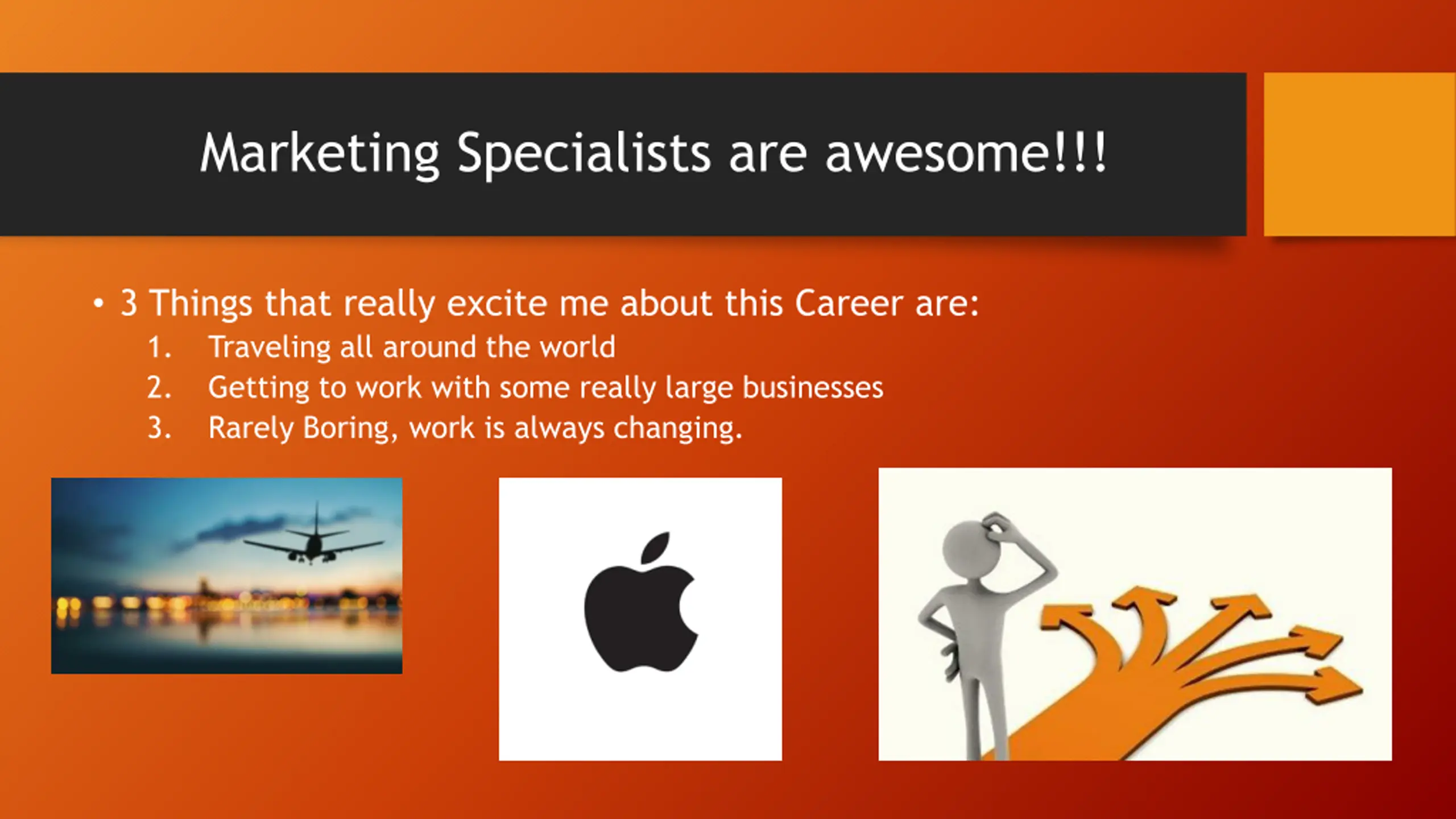 Marketing Specialists are awesome!!!

• 3 Things that really excite me about this Career are:
1. Traveling all around the world
2. Getting to work with some really large businesses
3. Rarely Boring, work is always changing.